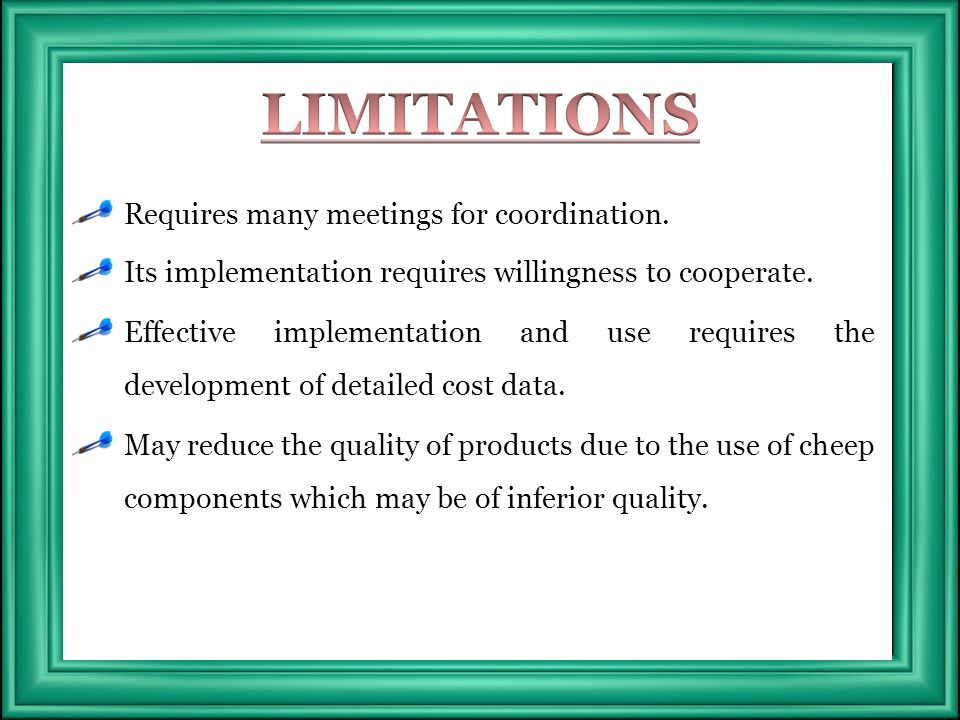 LIMITATIONS

Requires many meetings for coordination.

Its implementation requires willingness to cooperate.

Effective implementation and use requires the development of detailed cost data.

May reduce the quality of products due to the use of cheep components which may be of inferior quality.